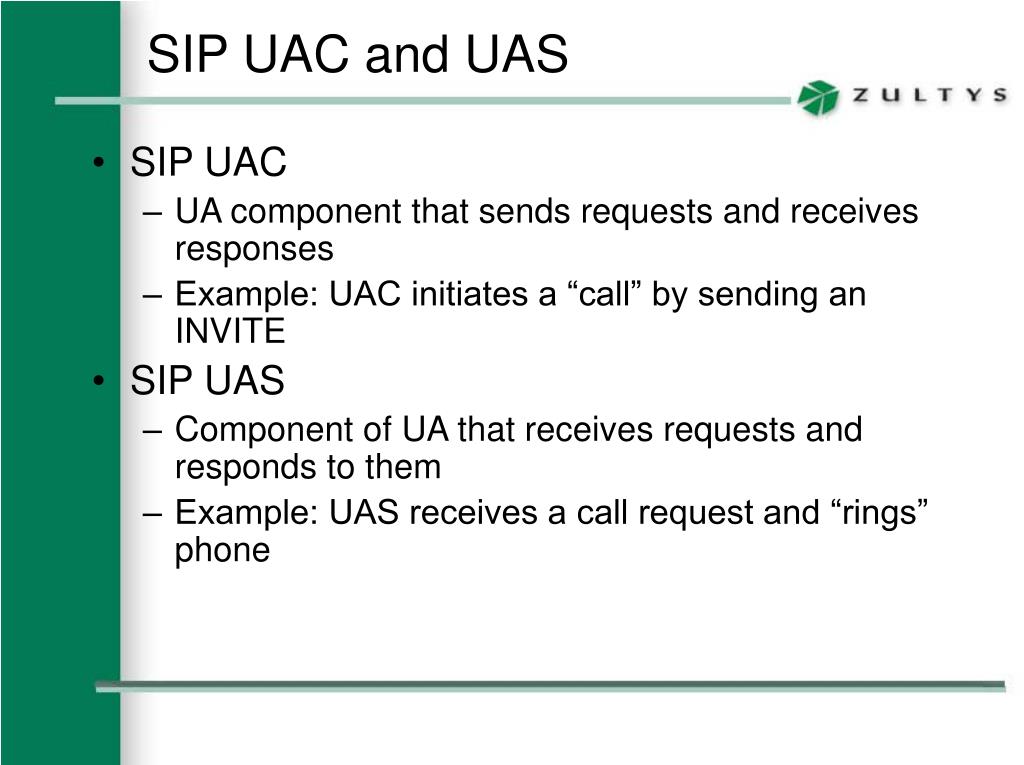 SIP UAC and UAS

ZULTYS

• SIP UAC
– UA component that sends requests and receives responses
– Example: UAC initiates a “call” by sending an INVITE
• SIP UAS
– Component of UA that receives requests and responds to them
– Example: UAS receives a call request and “rings” phone